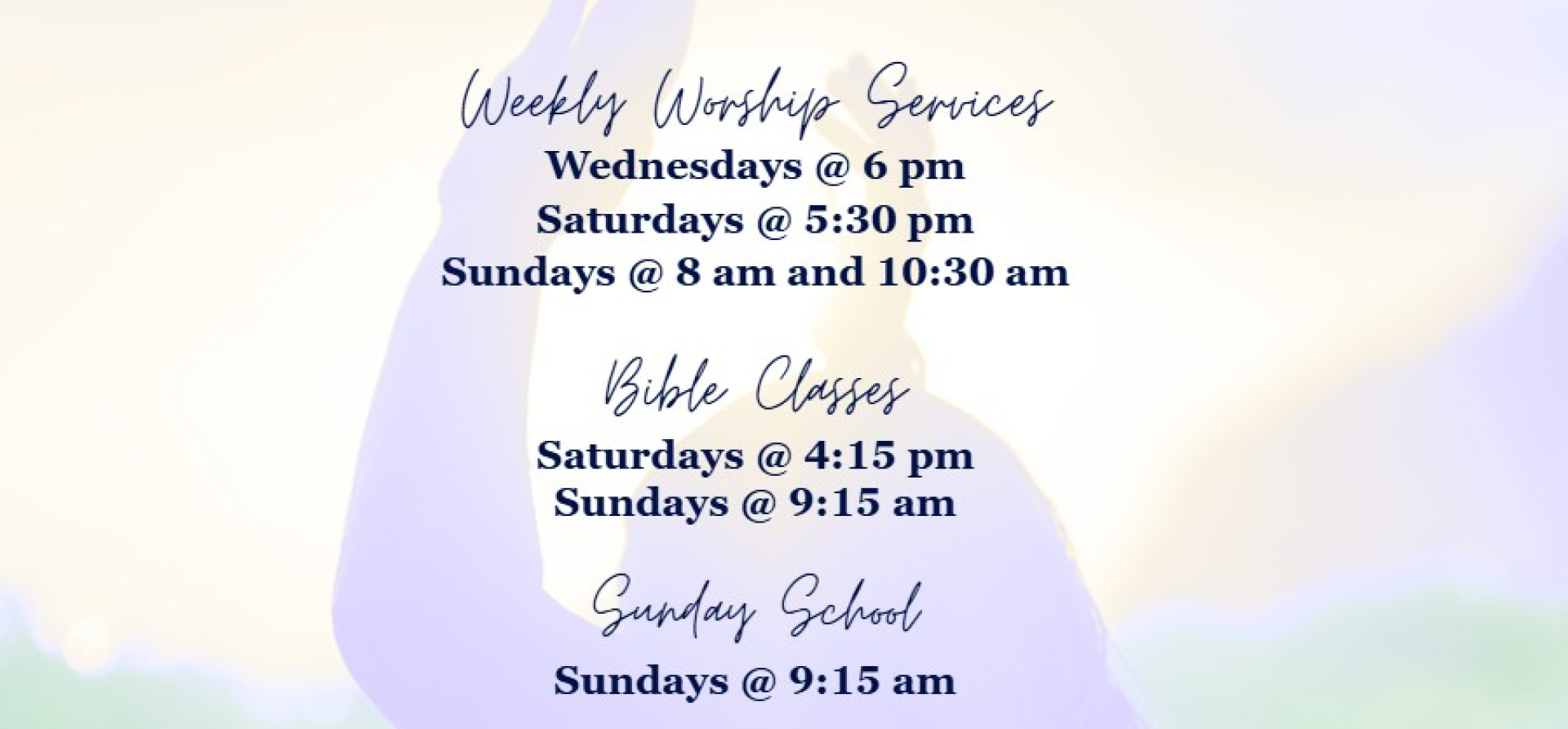 Weekly Worship Services
Wednesdays @ 6 pm
Saturdays @ 5:30 pm
Sundays @ 8 am and 10:30 am

Bible Classes
Saturdays @ 4:15 pm
Sundays @ 9:15 am

Sunday School
Sundays @ 9:15 am